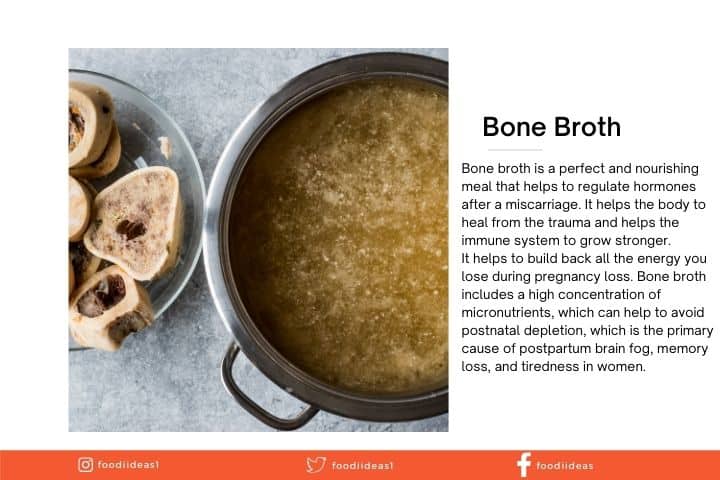 Bone Broth

Bone broth is a perfect and nourishing meal that helps to regulate hormones after a miscarriage. It helps the body to heal from the trauma and helps the immune system to grow stronger.
It helps to build back all the energy you lose during pregnancy loss. Bone broth includes a high concentration of micronutrients, which can help to avoid postnatal depletion, which is the primary cause of postpartum brain fog, memory loss, and tiredness in women.

foodiideas1 foodiideas1 foodiideas